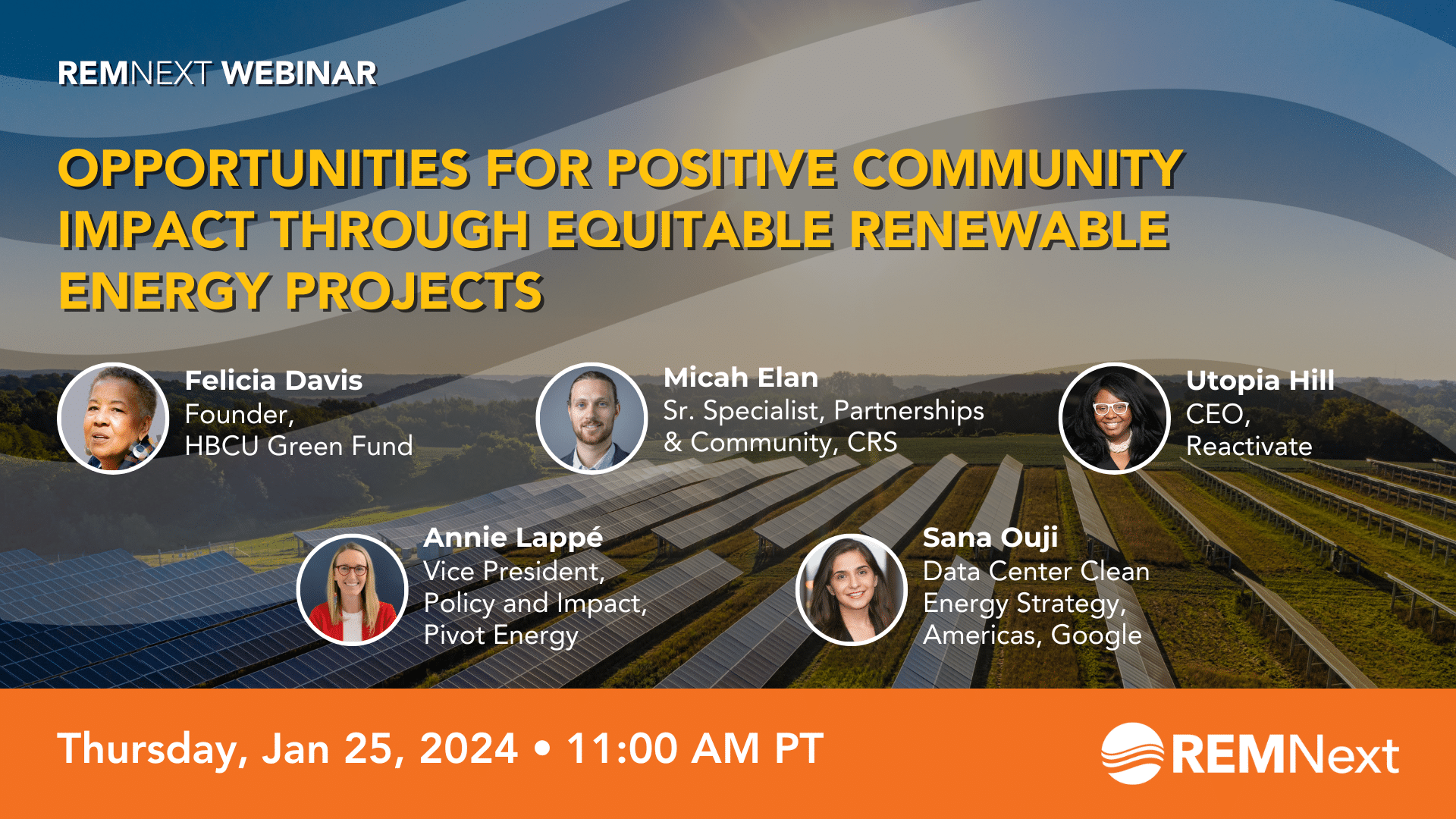 REMNEXT WEBINAR

OPPORTUNITIES FOR POSITIVE COMMUNITY IMPACT THROUGH EQUITABLE RENEWABLE ENERGY PROJECTS

Felicia Davis
Founder,
HBCU Green Fund

Micah Elan
Sr. Specialist, Partnerships & Community, CRS

Utopia Hill
CEO,
Reactivate

Annie Lappé
Vice President,
Policy and Impact,
Pivot Energy

Sana Ouji
Data Center Clean Energy Strategy,
Americas, Google

Thursday, Jan 25, 2024 • 11:00 AM PT

REMNext